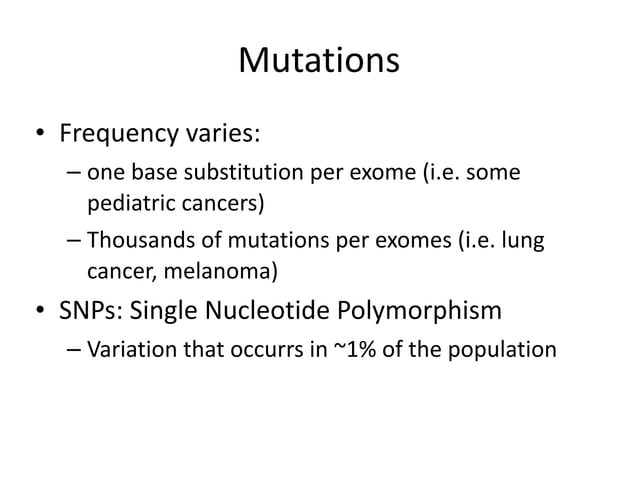 Mutations

• Frequency varies:
  – one base substitution per exome (i.e. some pediatric cancers)
  – Thousands of mutations per exomes (i.e. lung cancer, melanoma)
• SNPs: Single Nucleotide Polymorphism
  – Variation that occurrs in ~1% of the population